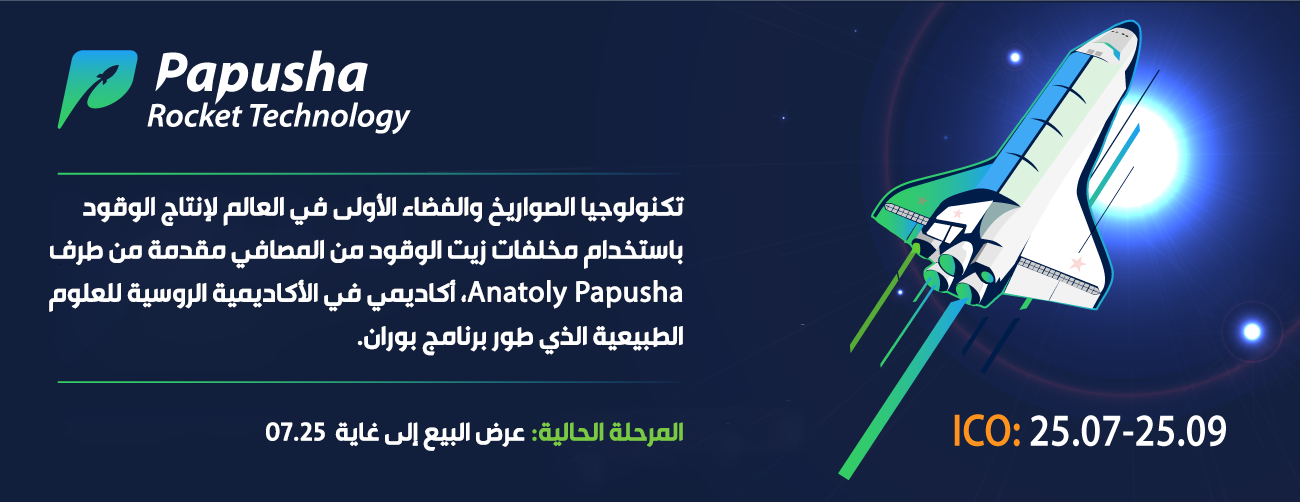 Papusha
Rocket Technology

تكنولوجيا الصواريخ والفضاء الأولى في العالم لإنتاج الوقود باستخدام مخلفات زيت الوقود من المصافي مقدمة من طرف Anatoly Papusha، أكاديمي في الأكاديمية الروسية للعلوم الطبيعية الذي طور برنامج بوران.

المرحلة الحالية: عرض البيع إلى غاية 07.25

ICO: 25.07-25.09